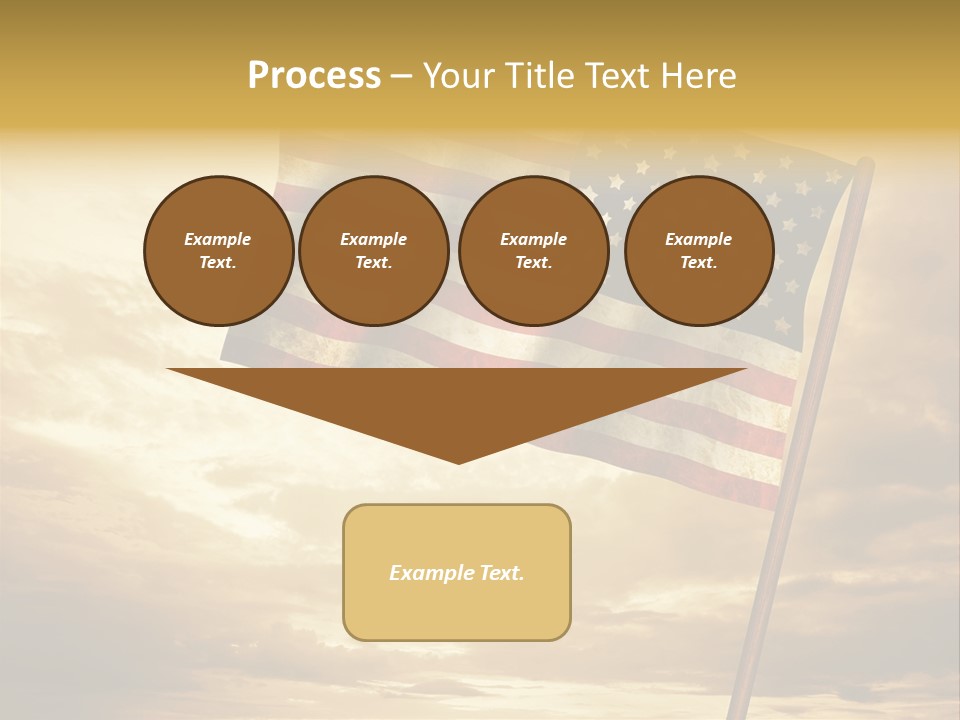 Process – Your Title Text Here

Example Text.

Example Text.

Example Text.

Example Text.

Example Text.